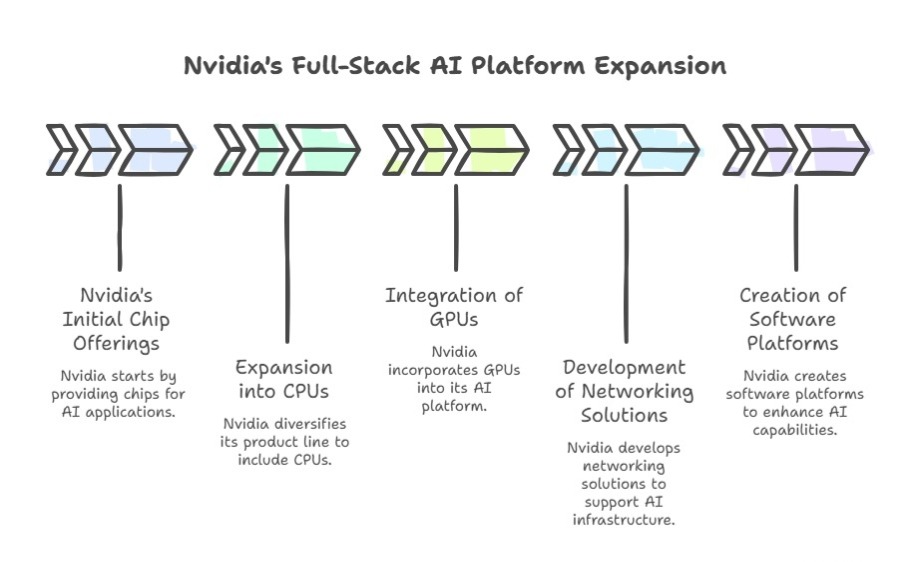 Nvidia's Full-Stack AI Platform Expansion

Nvidia's Initial Chip Offerings

Nvidia starts by providing chips for AI applications.

Expansion into CPUs

Nvidia diversifies its product line to include CPUs.

Integration of GPUs

Nvidia incorporates GPUs into its AI platform.

Development of Networking Solutions

Nvidia develops networking solutions to support AI infrastructure.

Creation of Software Platforms

Nvidia creates software platforms to enhance AI capabilities.